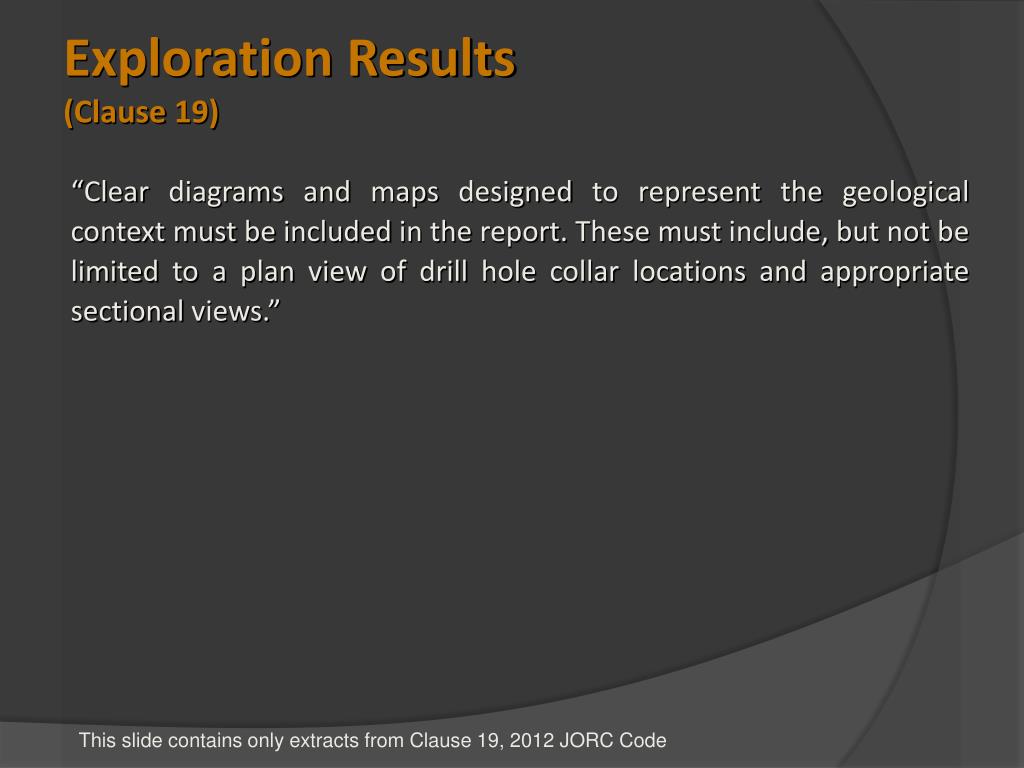 Exploration Results
(Clause 19)

“Clear diagrams and maps designed to represent the geological context must be included in the report. These must include, but not be limited to a plan view of drill hole collar locations and appropriate sectional views.”

This slide contains only extracts from Clause 19, 2012 JORC Code